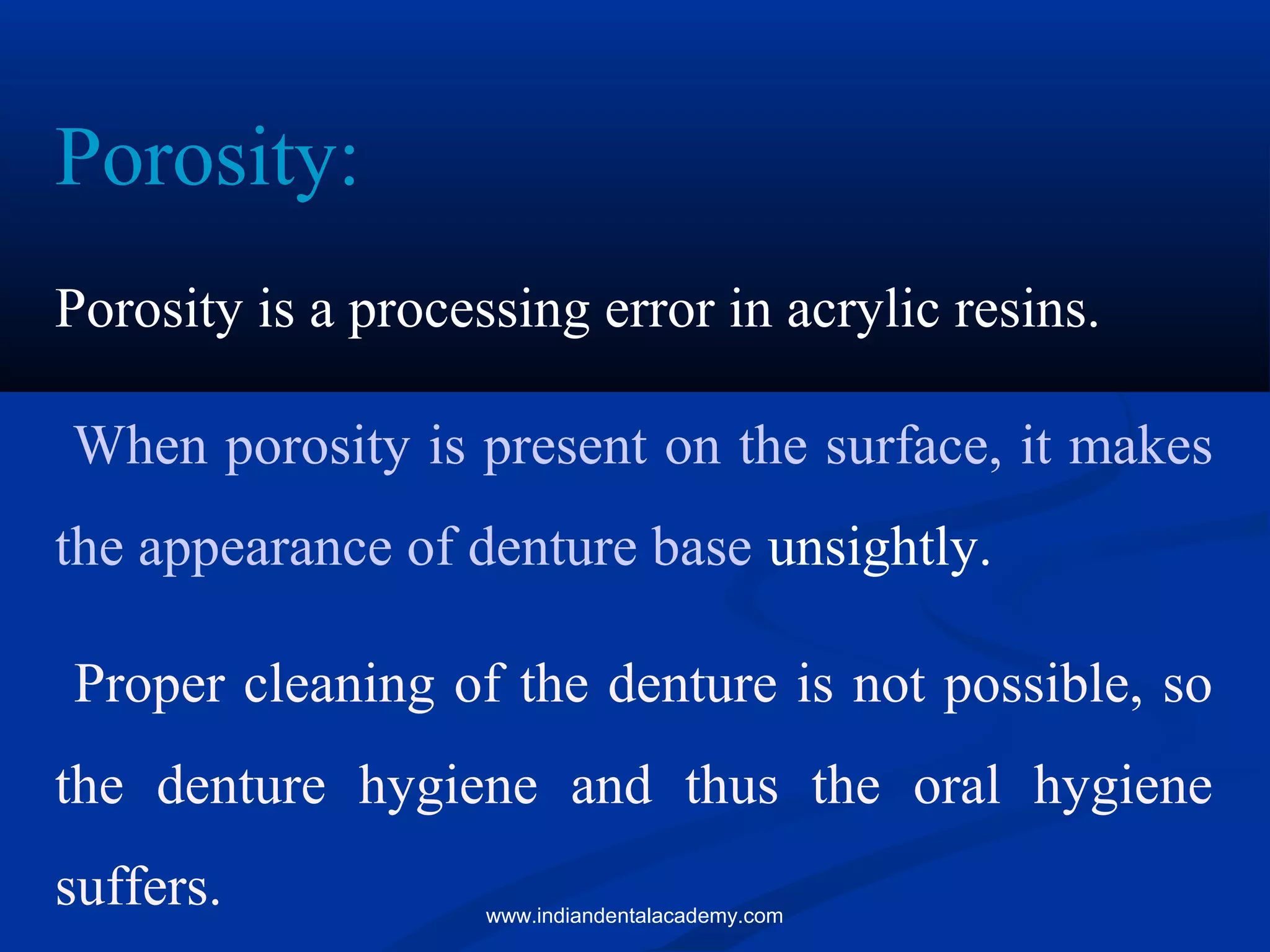 Porosity:

Porosity is a processing error in acrylic resins.

When porosity is present on the surface, it makes the appearance of denture base unsightly.

Proper cleaning of the denture is not possible, so the denture hygiene and thus the oral hygiene suffers.

www.indiandentalacademy.com